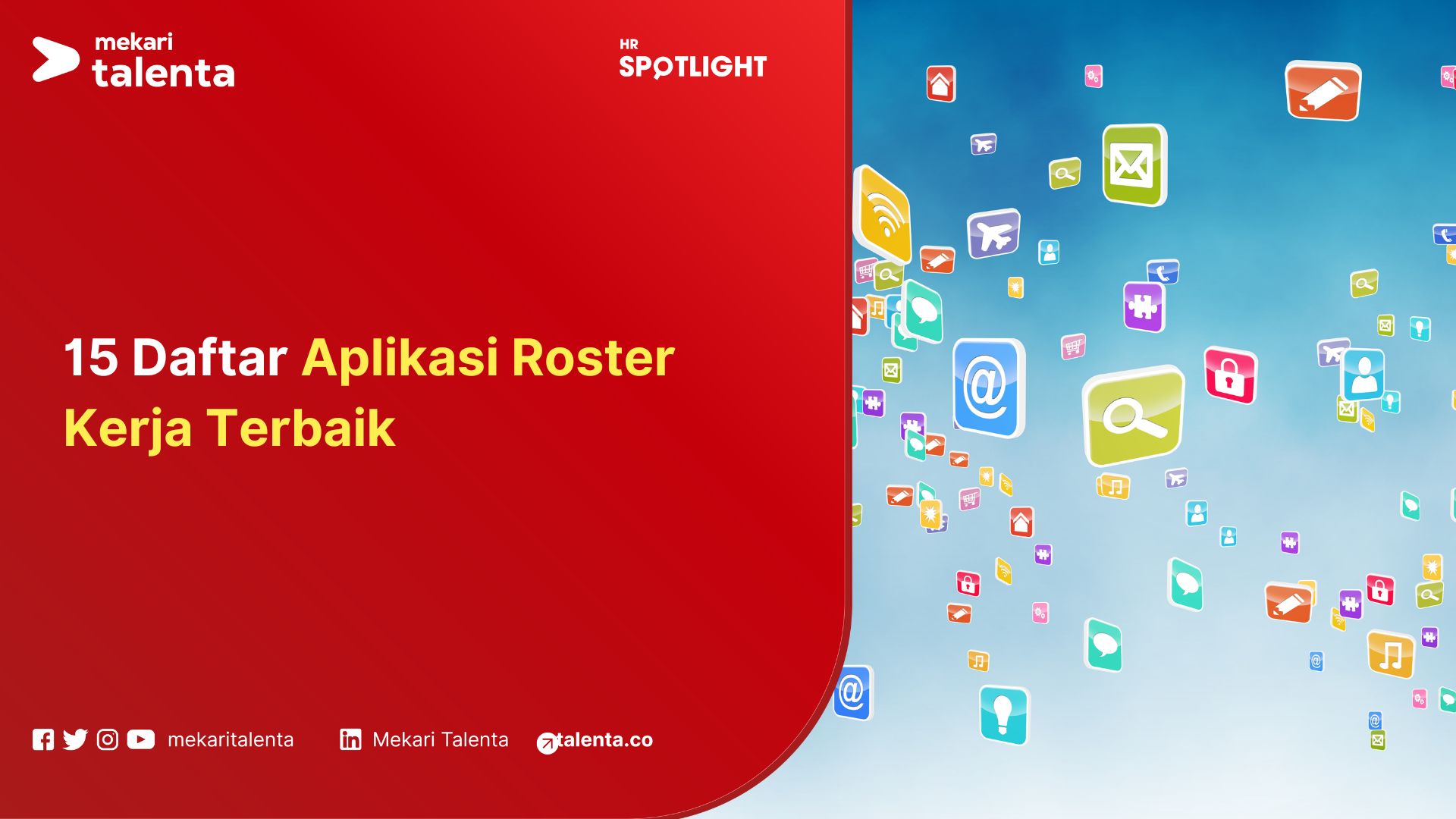 mekari talenta

HR SPOTLIGHT

15 Daftar Aplikasi Roster Kerja Terbaik

mekaritalenta

Mekari Talenta

talenta.co